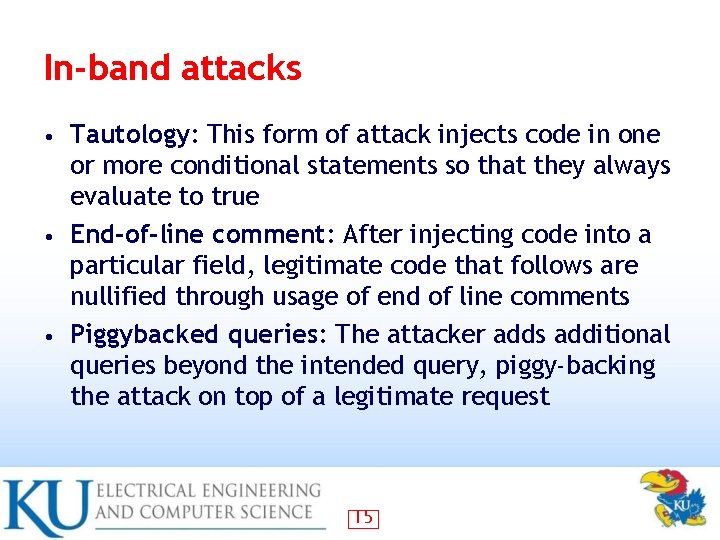 In-band attacks

• Tautology: This form of attack injects code in one or more conditional statements so that they always evaluate to true

• End-of-line comment: After injecting code into a particular field, legitimate code that follows are nullified through usage of end of line comments

• Piggybacked queries: The attacker adds additional queries beyond the intended query, piggy-backing the attack on top of a legitimate request

KU ELECTRICAL ENGINEERING AND COMPUTER SCIENCE

15

KU